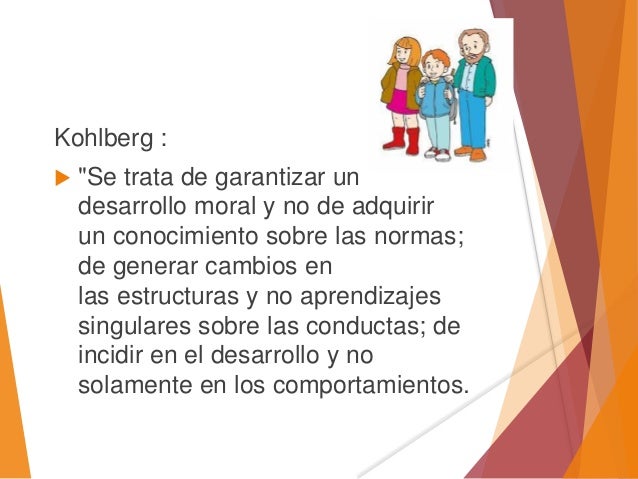 Kohlberg :

"Se trata de garantizar un desarrollo moral y no de adquirir un conocimiento sobre las normas; de generar cambios en las estructuras y no aprendizajes singulares sobre las conductas; de incidir en el desarrollo y no solamente en los comportamientos.